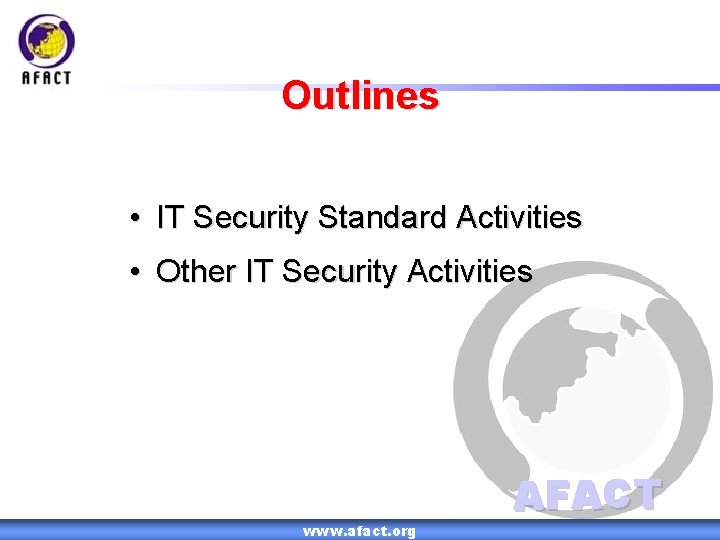 AFACT

Outlines

• IT Security Standard Activities
• Other IT Security Activities

AFACT

www.afact.org